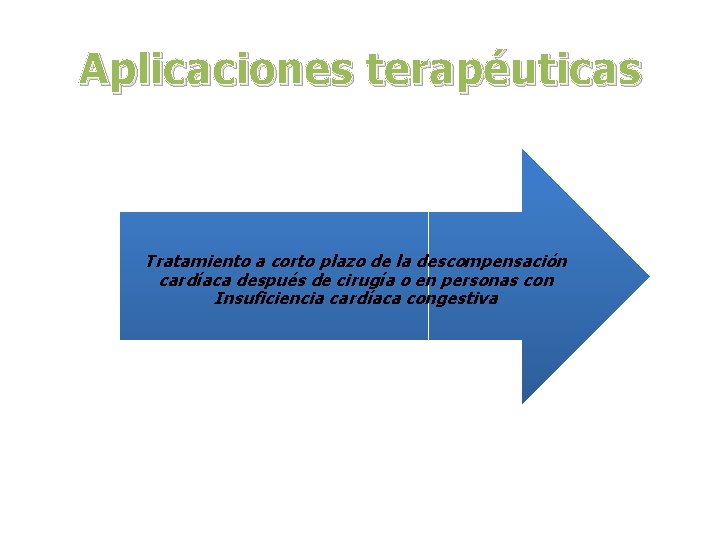 Aplicaciones terapéuticas

Tratamiento a corto plazo de la descompensación cardíaca después de cirugía o en personas con Insuficiencia cardíaca congestiva